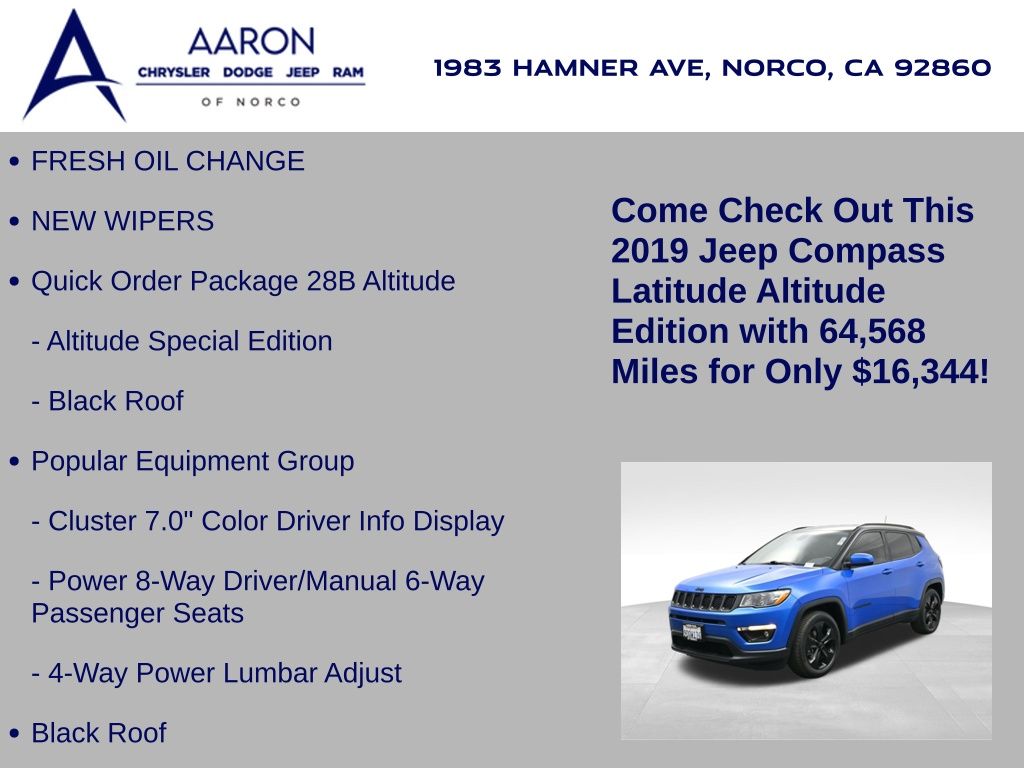 AARON
CHRYSLER DODGE JEEP RAM
OF NORCO

1983 HAMNER AVE, NORCO, CA 92860

• FRESH OIL CHANGE

• NEW WIPERS

• Quick Order Package 28B Altitude

- Altitude Special Edition

- Black Roof

• Popular Equipment Group

- Cluster 7.0" Color Driver Info Display

- Power 8-Way Driver/Manual 6-Way Passenger Seats

- 4-Way Power Lumbar Adjust

• Black Roof

Come Check Out This 2019 Jeep Compass Latitude Altitude Edition with 64,568 Miles for Only $16,344!